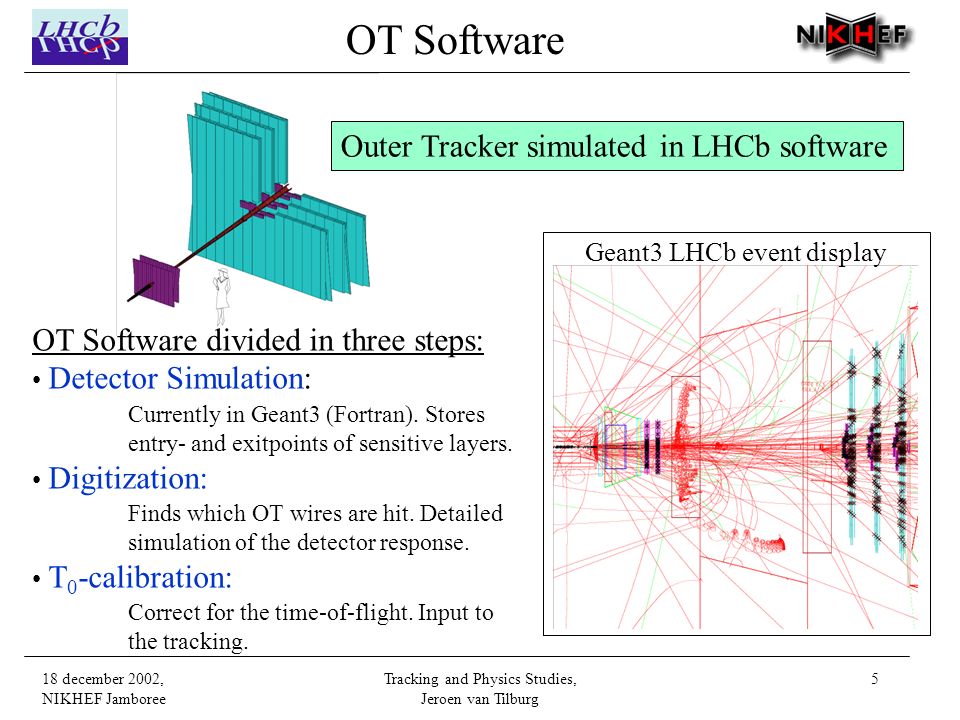 LHCb

OT Software

NIKHEF

Outer Tracker simulated in LHCb software

Geant3 LHCb event display

OT Software divided in three steps:

• Detector Simulation:

Currently in Geant3 (Fortran). Stores entry- and exitpoints of sensitive layers.

• Digitization:

Finds which OT wires are hit. Detailed simulation of the detector response.

• $T_0$-calibration:

Correct for the time-of-flight. Input to the tracking.

18 december 2002,
NIKHEF Jamboree

Tracking and Physics Studies,
Jeroen van Tilburg

5